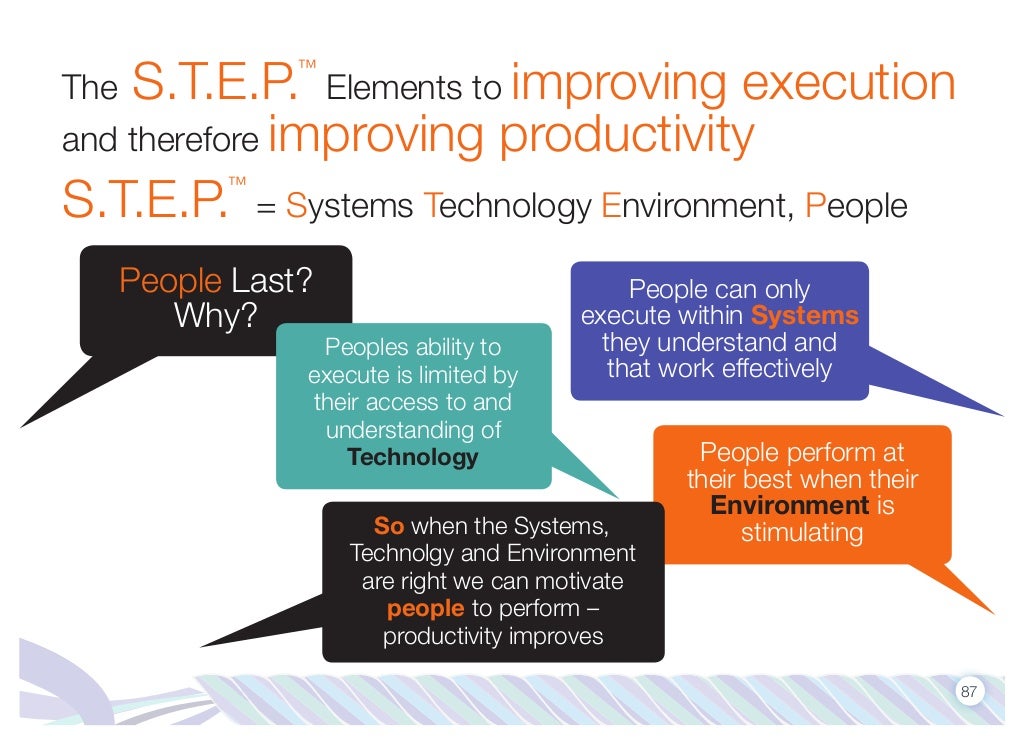 The S.T.E.P.™ Elements to improving execution and therefore improving productivity

S.T.E.P.™ = Systems Technology Environment, People

People Last? Why?

Peoples ability to execute is limited by their access to and understanding of Technology

People can only execute within Systems they understand and that work effectively

People perform at their best when their Environment is stimulating

So when the Systems, Technolgy and Environment are right we can motivate people to perform – productivity improves

87